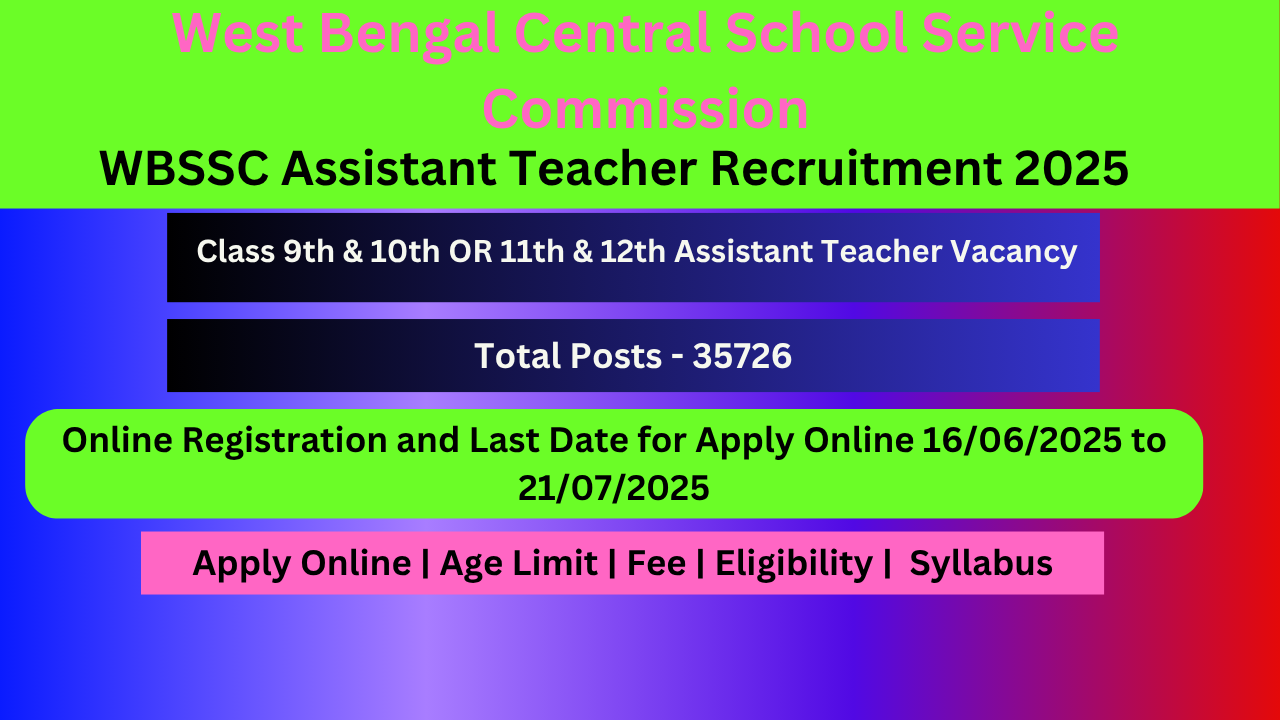 West Bengal Central School Service Commission

WBSSC Assistant Teacher Recruitment 2025

Class 9th & 10th OR 11th & 12th Assistant Teacher Vacancy

Total Posts - 35726

Online Registration and Last Date for Apply Online 16/06/2025 to 21/07/2025

Apply Online | Age Limit | Fee | Eligibility | Syllabus